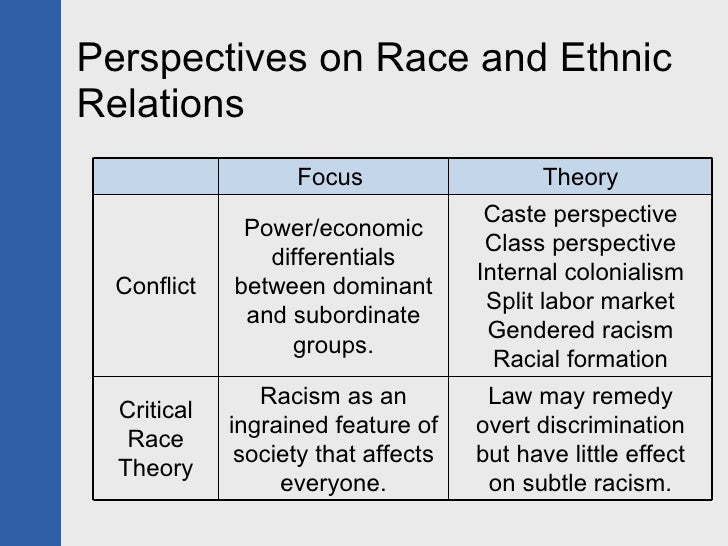 Perspectives on Race and Ethnic Relations

| | Focus | Theory |
|---|---|---|
| Conflict | Power/economic differentials between dominant and subordinate groups. | Caste perspective Class perspective Internal colonialism Split labor market Gendered racism Racial formation |
| Critical Race Theory | Racism as an ingrained feature of society that affects everyone. | Law may remedy overt discrimination but have little effect on subtle racism. |